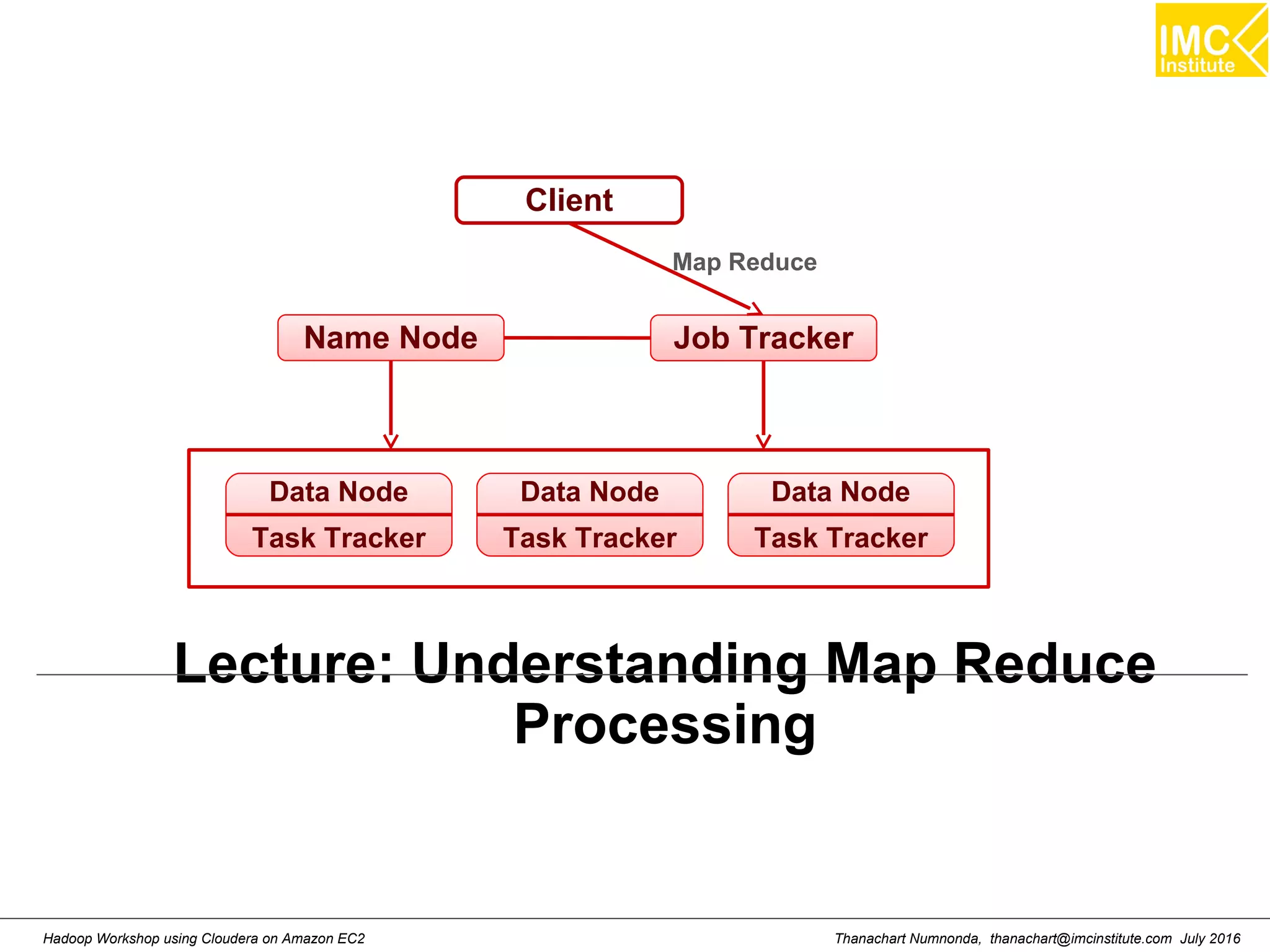 IMC Institute

Client

Map Reduce

Name Node

Job Tracker

Data Node

Task Tracker

Data Node

Task Tracker

Data Node

Task Tracker

Lecture: Understanding Map Reduce Processing

Hadoop Workshop using Cloudera on Amazon EC2

Thanachart Numnonda, thanachart@imcinstitute.com July 2016